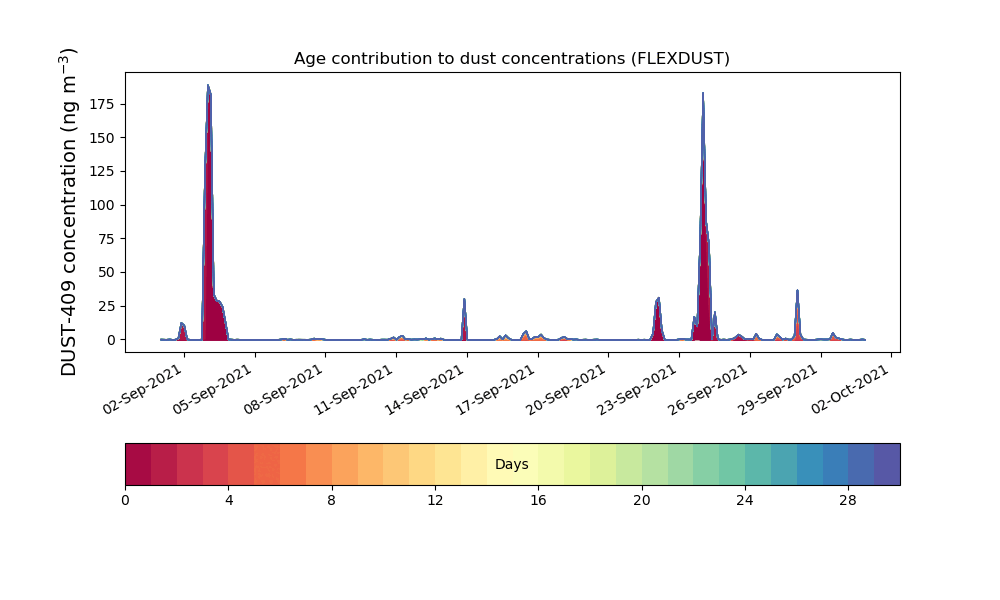 Age contribution to dust concentrations (FLEXDUST)

DUST-409 concentration (ng m$^{-3}$)

175
150
125
100
75
50
25
0

02-Sep-2021
05-Sep-2021
08-Sep-2021
11-Sep-2021
14-Sep-2021
17-Sep-2021
20-Sep-2021
23-Sep-2021
26-Sep-2021
29-Sep-2021
02-Oct-2021

Days

0
4
8
12
16
20
24
28